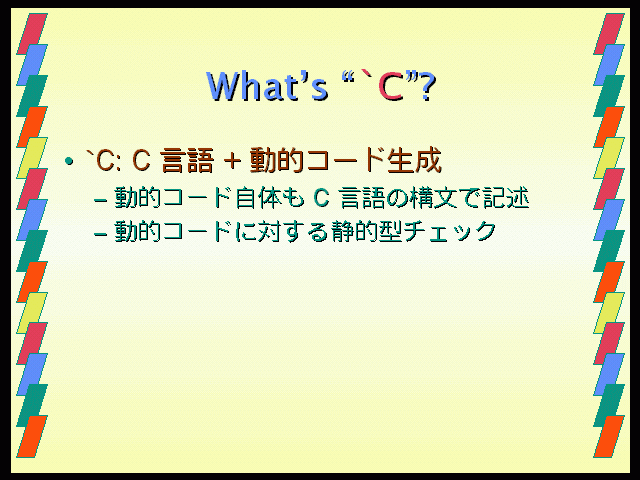 What's "`C"?

• `C: C 言語 + 動的コード生成
– 動的コード自体も C 言語の構文で記述
– 動的コードに対する静的型チェック